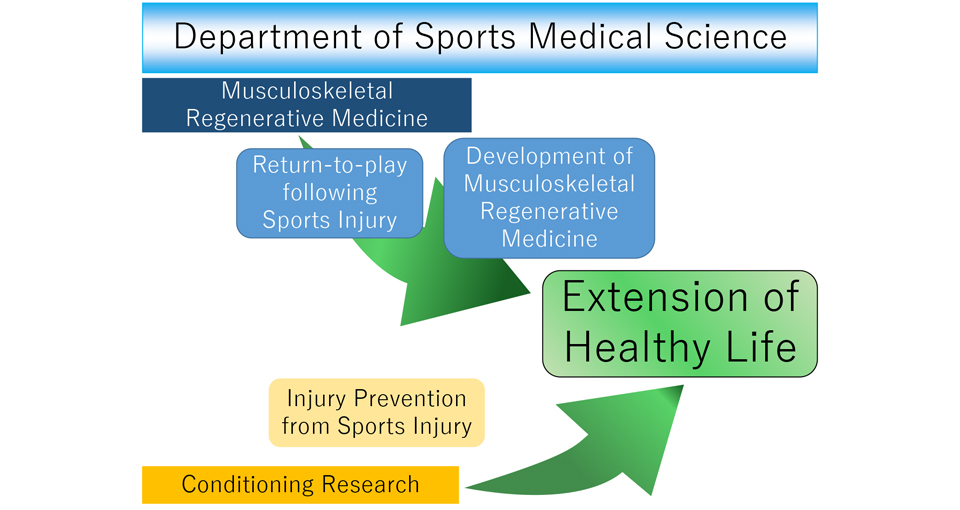 Department of Sports Medical Science

Musculoskeletal Regenerative Medicine

Return-to-play following Sports Injury

Development of Musculoskeletal Regenerative Medicine

Extension of Healthy Life

Injury Prevention from Sports Injury

Conditioning Research